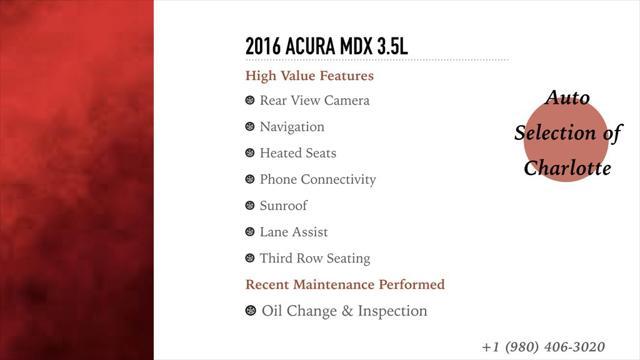 2016 ACURA MDX 3.5L

High Value Features

Rear View Camera

Navigation

Heated Seats

Phone Connectivity

Sunroof

Lane Assist

Third Row Seating

Recent Maintenance Performed

Oil Change & Inspection

Auto Selection of Charlotte

+1 (980) 406-3020